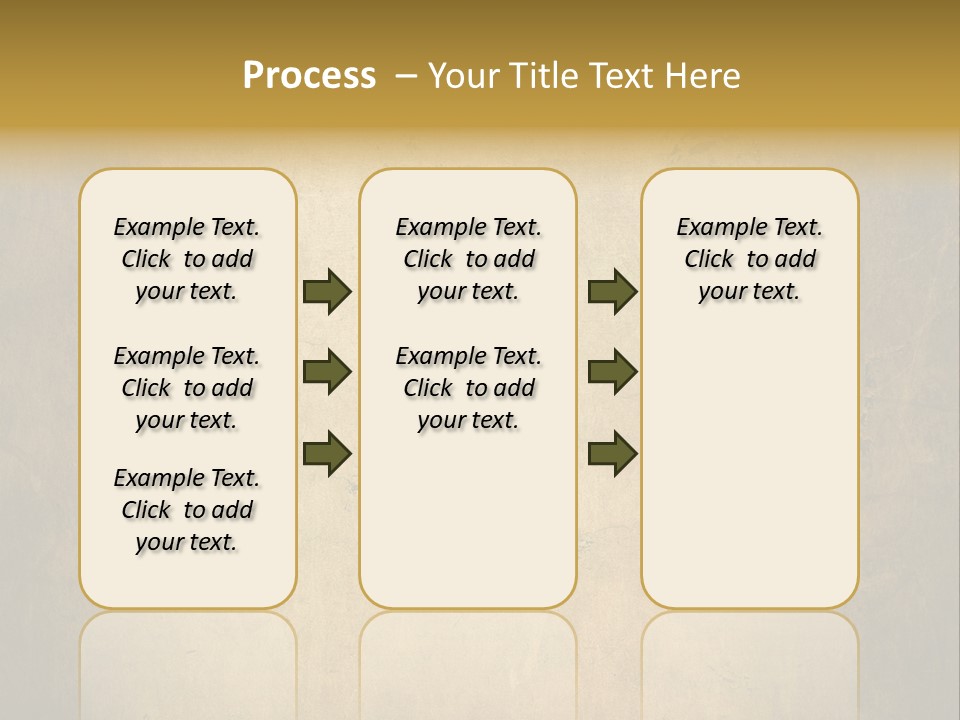 Process – Your Title Text Here

Example Text. Click to add your text.

Example Text. Click to add your text.

Example Text. Click to add your text.

Example Text. Click to add your text.

Example Text. Click to add your text.

Example Text. Click to add your text.